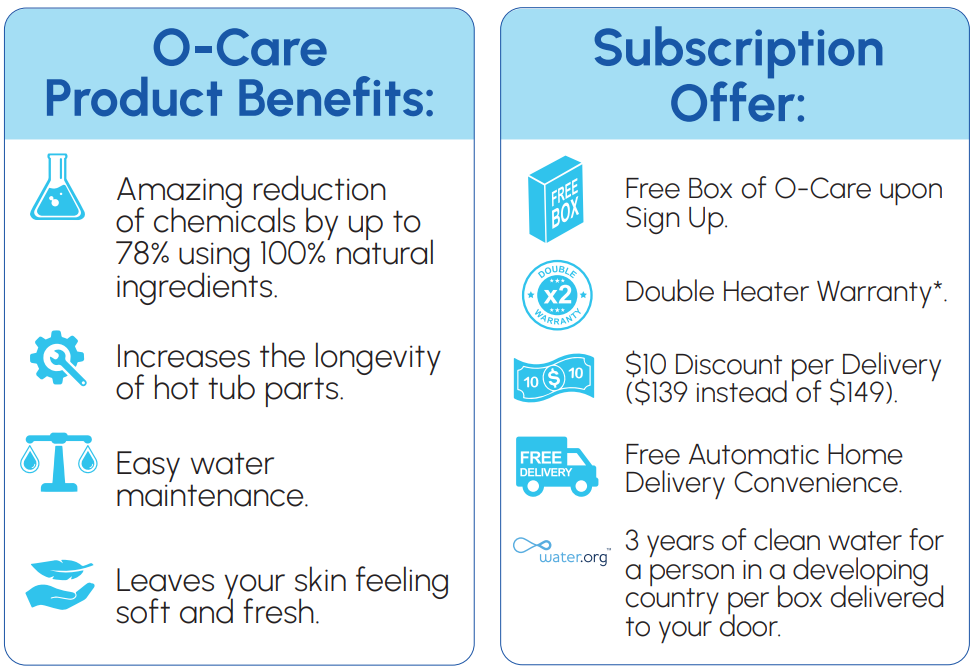 O-Care Product Benefits:

Amazing reduction of chemicals by up to 78% using 100% natural ingredients.

Increases the longevity of hot tub parts.

Easy water maintenance.

Leaves your skin feeling soft and fresh.

Subscription Offer:

FREE BOX

Free Box of O-Care upon Sign Up.

DOUBLE x2 WARRANTY

Double Heater Warranty*.

10 $ 10

$10 Discount per Delivery ($139 instead of $149).

FREE DELIVERY

Free Automatic Home Delivery Convenience.

water.org

3 years of clean water for a person in a developing country per box delivered to your door.